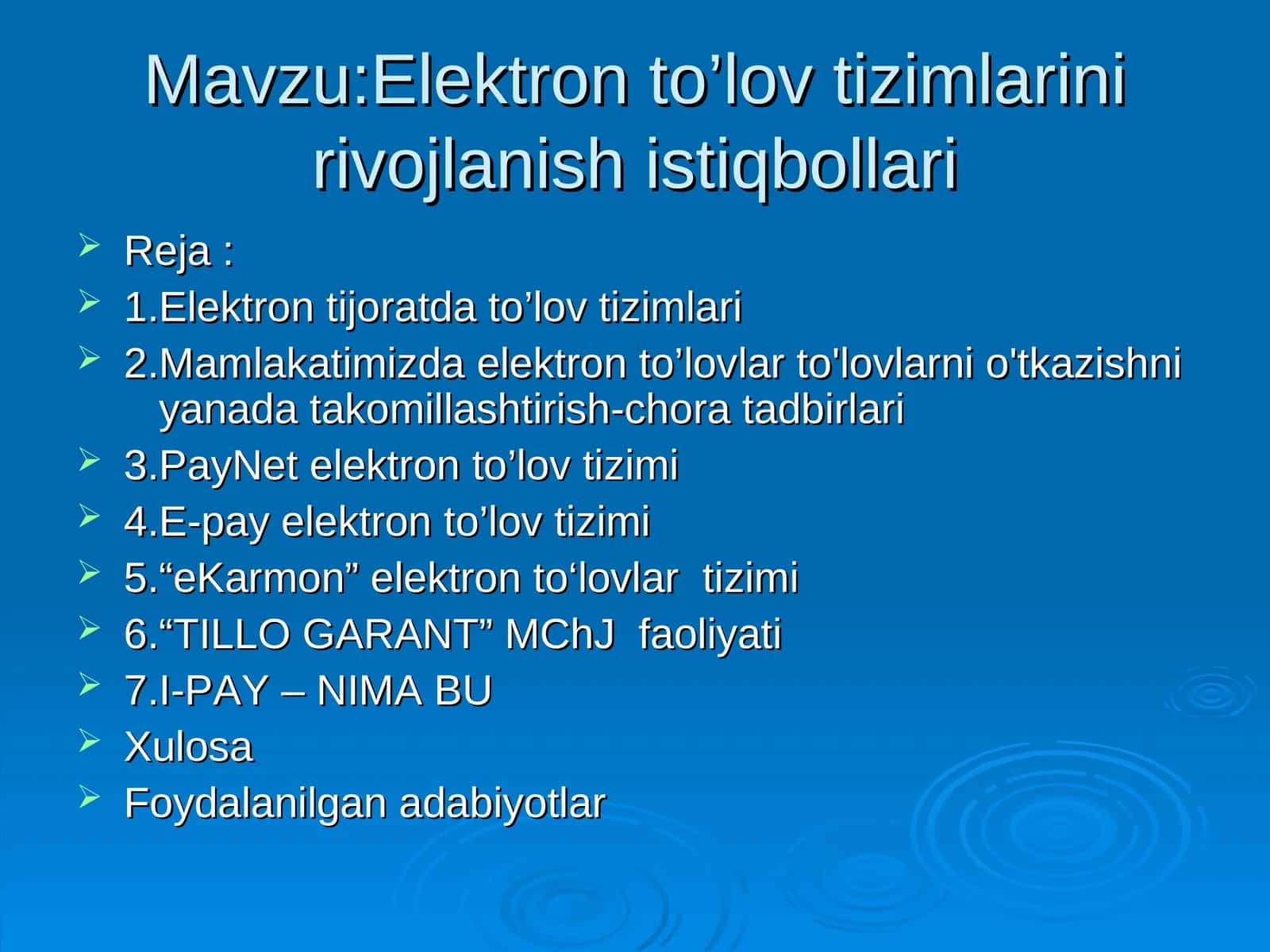 Mavzu:Elektron to’lov tizimlarini rivojlanish istiqbollari

Reja :
1.Elektron tijoratda to’lov tizimlari
2.Mamlakatimizda elektron to’lovlar to'lovlarni o'tkazishni yanada takomillashtirish-chora tadbirlari
3.PayNet elektron to’lov tizimi
4.E-pay elektron to’lov tizimi
5.“eKarmon” elektron to‘lovlar tizimi
6.“TILLO GARANT” MChJ faoliyati
7.I-PAY – NIMA BU
Xulosa
Foydalanilgan adabiyotlar